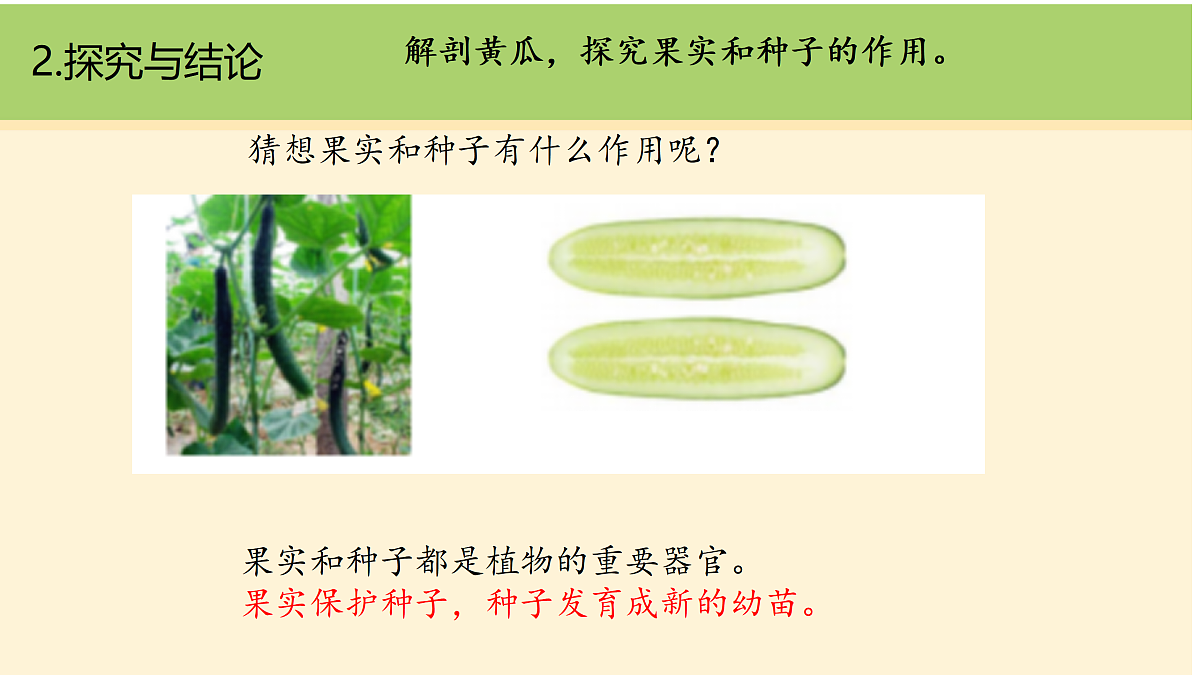 2.探究与结论

解剖黄瓜，探究果实和种子的作用。

猜想果实和种子有什么作用呢？

果实和种子都是植物的重要器官。
果实保护种子，种子发育成新的幼苗。